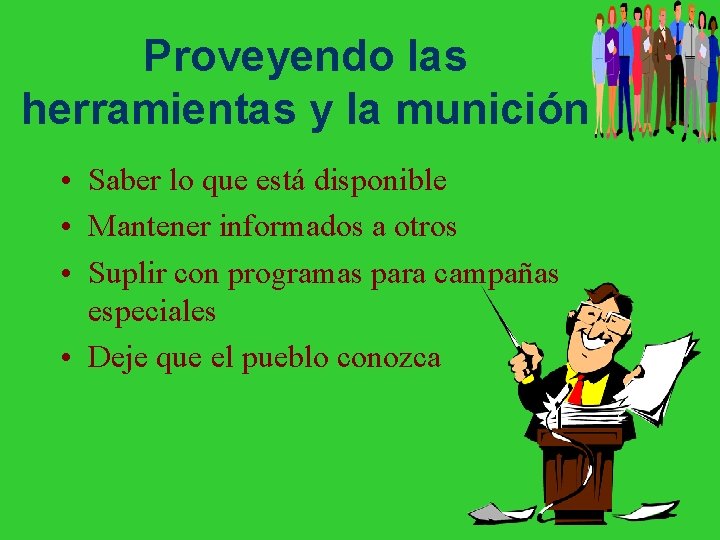 Proveyendo las herramientas y la munición

• Saber lo que está disponible
• Mantener informados a otros
• Suplir con programas para campañas especiales
• Deje que el pueblo conozca